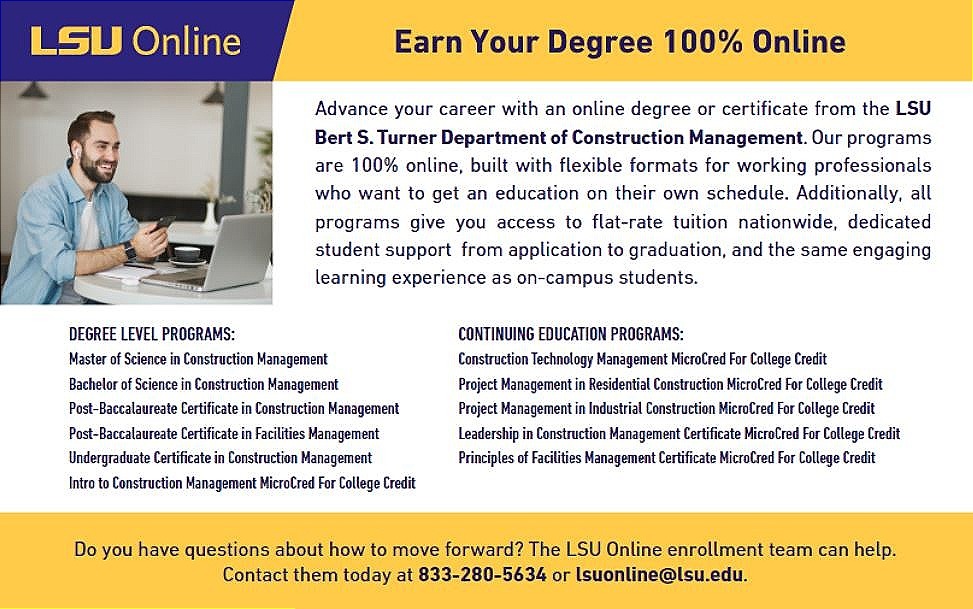 LSU Online

Earn Your Degree 100% Online

Advance your career with an online degree or certificate from the LSU Bert S. Turner Department of Construction Management. Our programs are 100% online, built with flexible formats for working professionals who want to get an education on their own schedule. Additionally, all programs give you access to flat-rate tuition nationwide, dedicated student support from application to graduation, and the same engaging learning experience as on-campus students.

DEGREE LEVEL PROGRAMS:
Master of Science in Construction Management
Bachelor of Science in Construction Management
Post-Baccalaureate Certificate in Construction Management
Post-Baccalaureate Certificate in Facilities Management
Undergraduate Certificate in Construction Management
Intro to Construction Management MicroCred For College Credit

CONTINUING EDUCATION PROGRAMS:
Construction Technology Management MicroCred For College Credit
Project Management in Residential Construction MicroCred For College Credit
Project Management in Industrial Construction MicroCred For College Credit
Leadership in Construction Management Certificate MicroCred For College Credit
Principles of Facilities Management Certificate MicroCred For College Credit

Do you have questions about how to move forward? The LSU Online enrollment team can help. Contact them today at 833-280-5634 or lsuonline@lsu.edu.